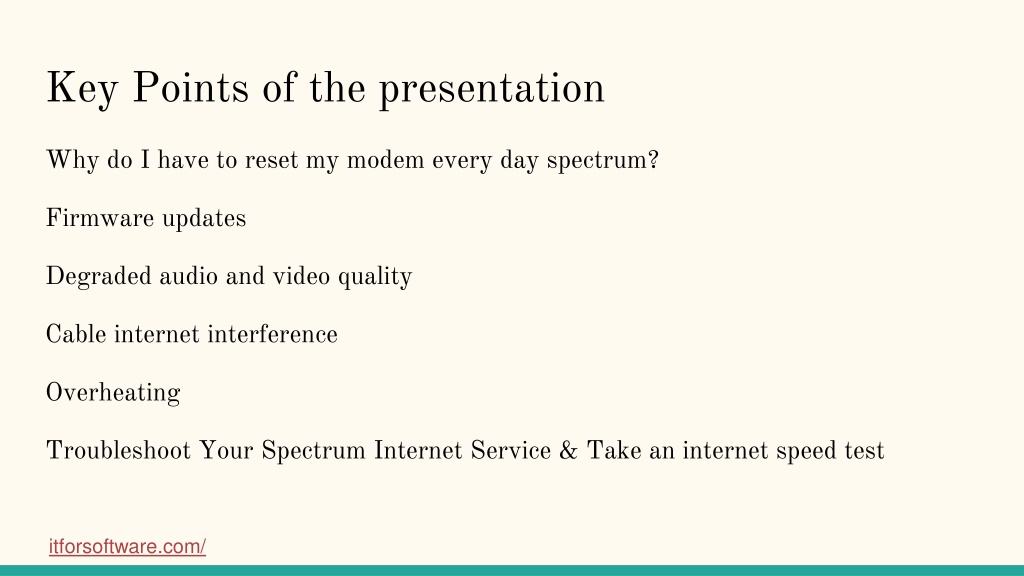 Key Points of the presentation

Why do I have to reset my modem every day spectrum?

Firmware updates

Degraded audio and video quality

Cable internet interference

Overheating

Troubleshoot Your Spectrum Internet Service & Take an internet speed test

itforsoftware.com/